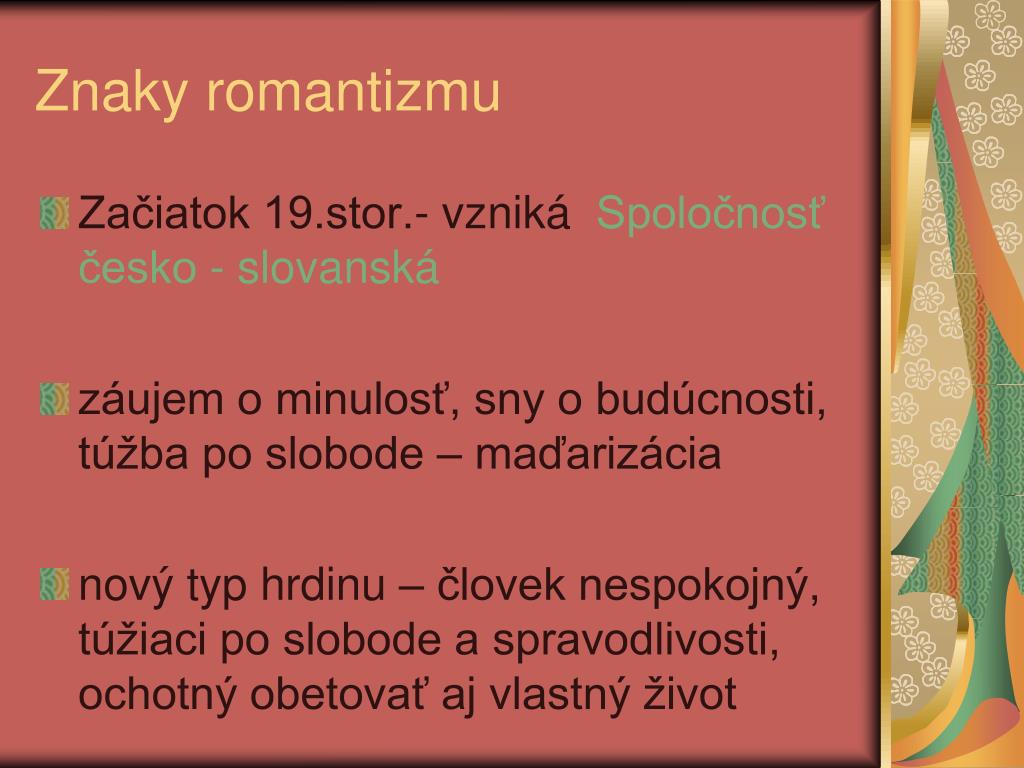 Znaky romantizmu

Začiatok 19.stor.- vzniká Spoločnosť česko - slovanská

záujem o minulosť, sny o budúcnosti, túžba po slobode – maďarizácia

nový typ hrdinu – človek nespokojný, túžiaci po slobode a spravodlivosti, ochotný obetovať aj vlastný život